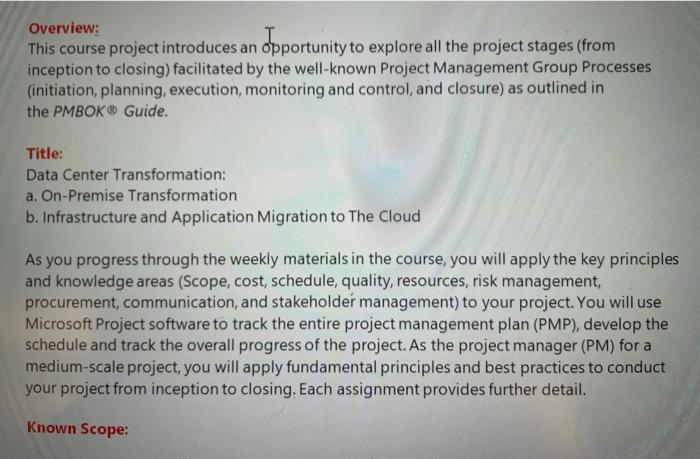 Overview:
This course project introduces an opportunity to explore all the project stages (from inception to closing) facilitated by the well-known Project Management Group Processes (initiation, planning, execution, monitoring and control, and closure) as outlined in the PMBOK® Guide.

Title:
Data Center Transformation:
a. On-Premise Transformation
b. Infrastructure and Application Migration to The Cloud

As you progress through the weekly materials in the course, you will apply the key principles and knowledge areas (Scope, cost, schedule, quality, resources, risk management, procurement, communication, and stakeholder management) to your project. You will use Microsoft Project software to track the entire project management plan (PMP), develop the schedule and track the overall progress of the project. As the project manager (PM) for a medium-scale project, you will apply fundamental principles and best practices to conduct your project from inception to closing. Each assignment provides further detail.

Known Scope: